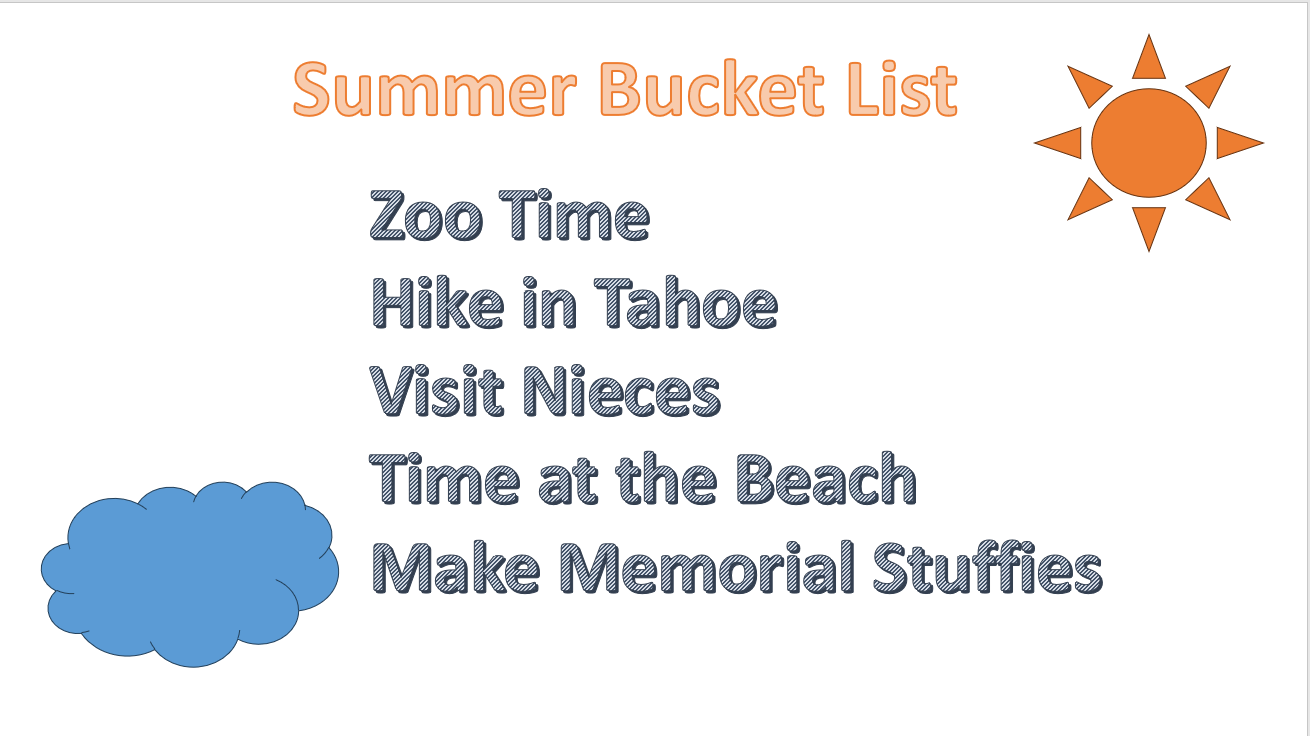 Summer Bucket List

Zoo Time
Hike in Tahoe
Visit Nieces
Time at the Beach
Make Memorial Stuffies